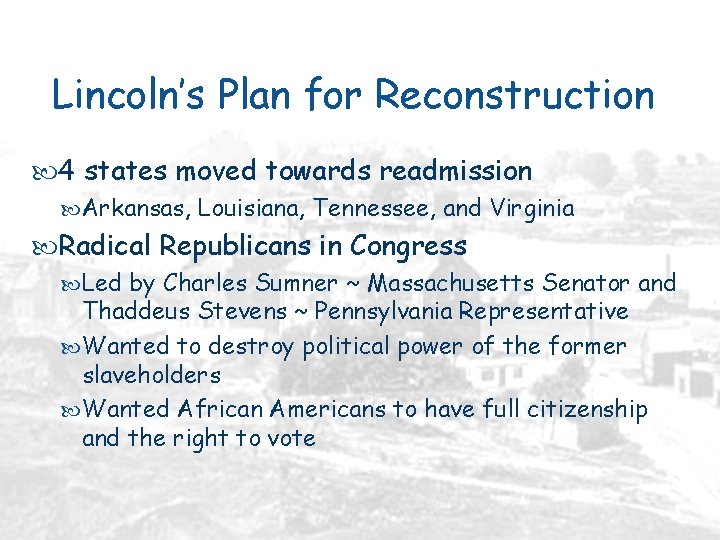 Lincoln's Plan for Reconstruction

4 states moved towards readmission

Arkansas, Louisiana, Tennessee, and Virginia

Radical Republicans in Congress

Led by Charles Sumner ~ Massachusetts Senator and Thaddeus Stevens ~ Pennsylvania Representative

Wanted to destroy political power of the former slaveholders

Wanted African Americans to have full citizenship and the right to vote